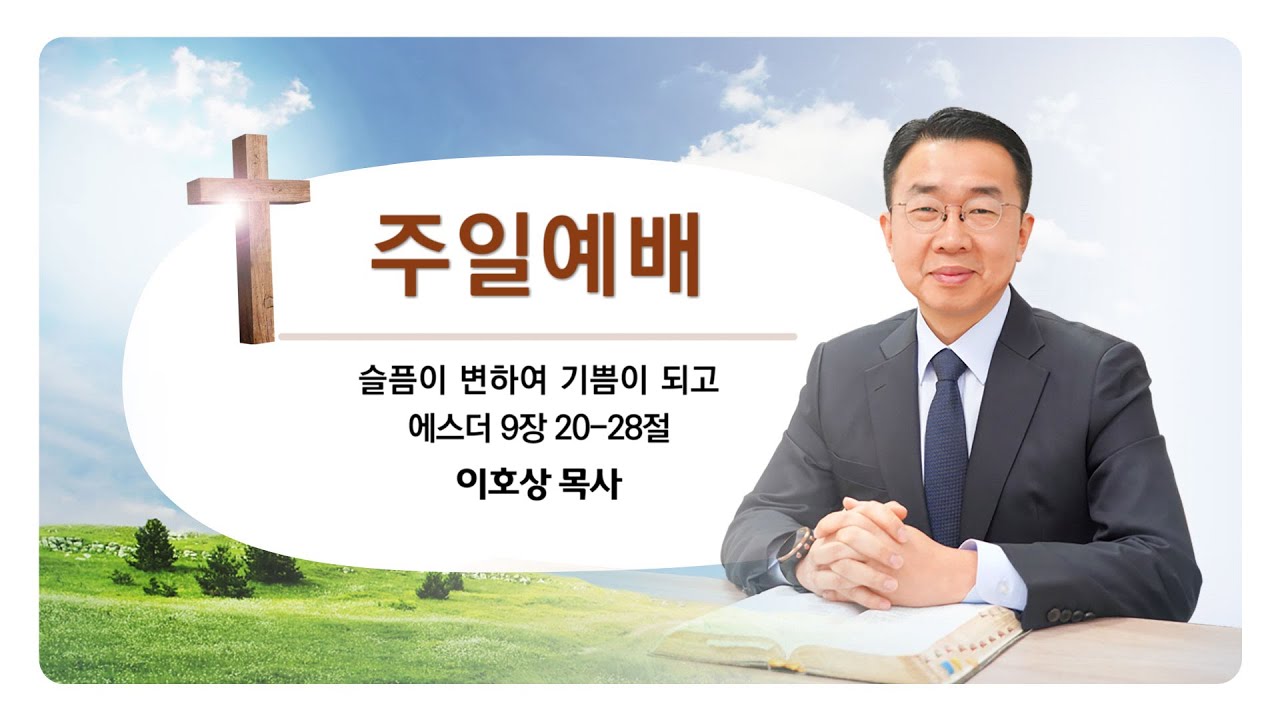 주일예배

슬픔이 변하여 기쁨이 되고
에스더 9장 20-28절
이호상 목사